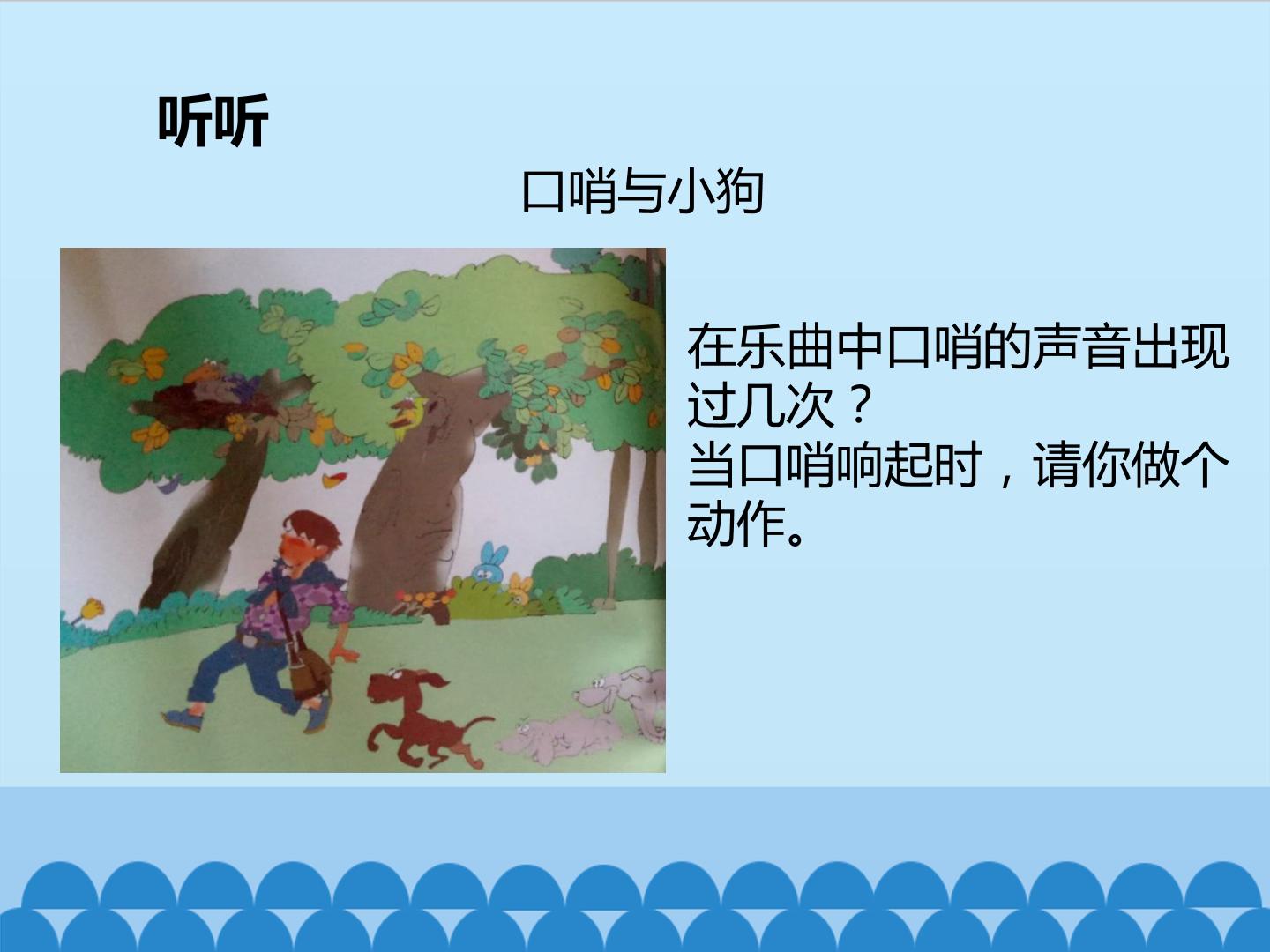 听听

口哨与小狗

在乐曲中口哨的声音出现过几次？

当口哨响起时，请你做个动作。